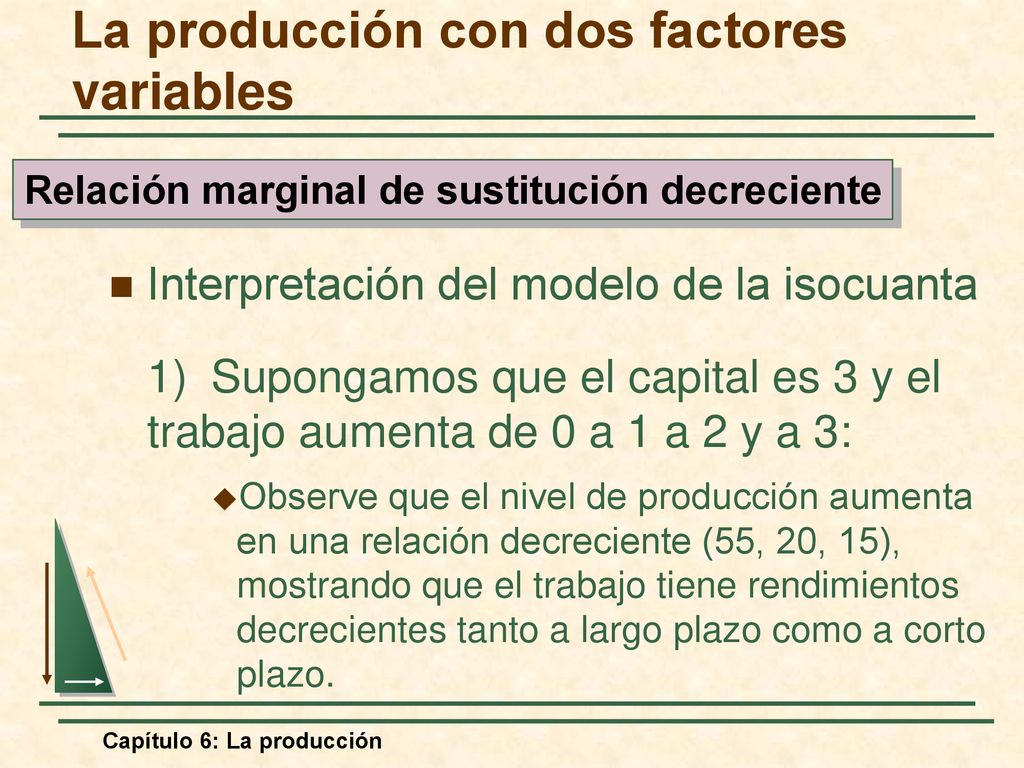 La producción con dos factores variables

Relación marginal de sustitución decreciente

Interpretación del modelo de la isocuanta

1) Supongamos que el capital es 3 y el trabajo aumenta de 0 a 1 a 2 y a 3:

Observe que el nivel de producción aumenta en una relación decreciente (55, 20, 15), mostrando que el trabajo tiene rendimientos decrecientes tanto a largo plazo como a corto plazo.

Capítulo 6: La producción